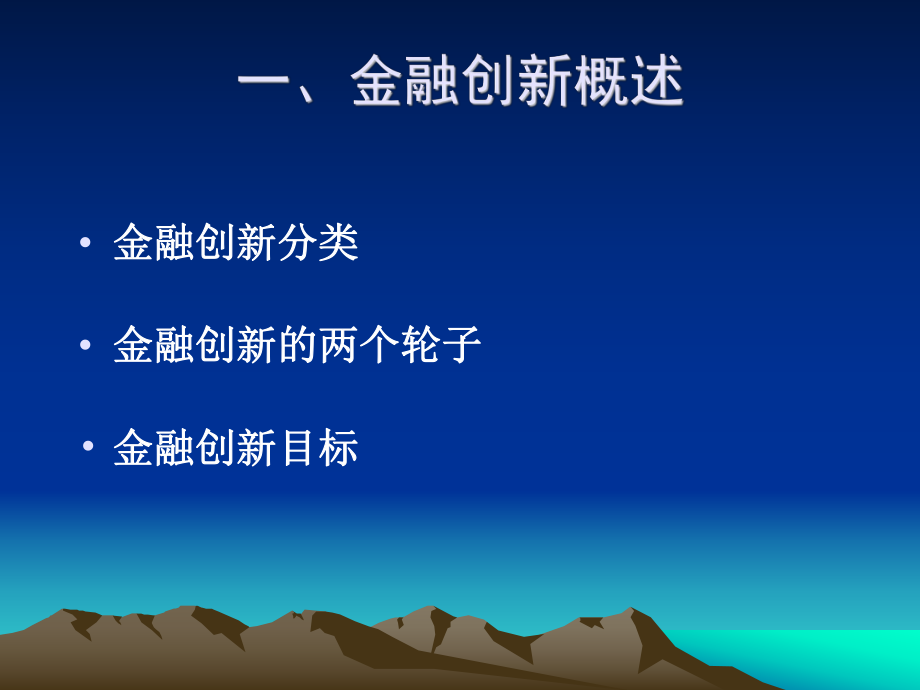 一、金融创新概述

• 金融创新分类

• 金融创新的两个轮子

• 金融创新目标